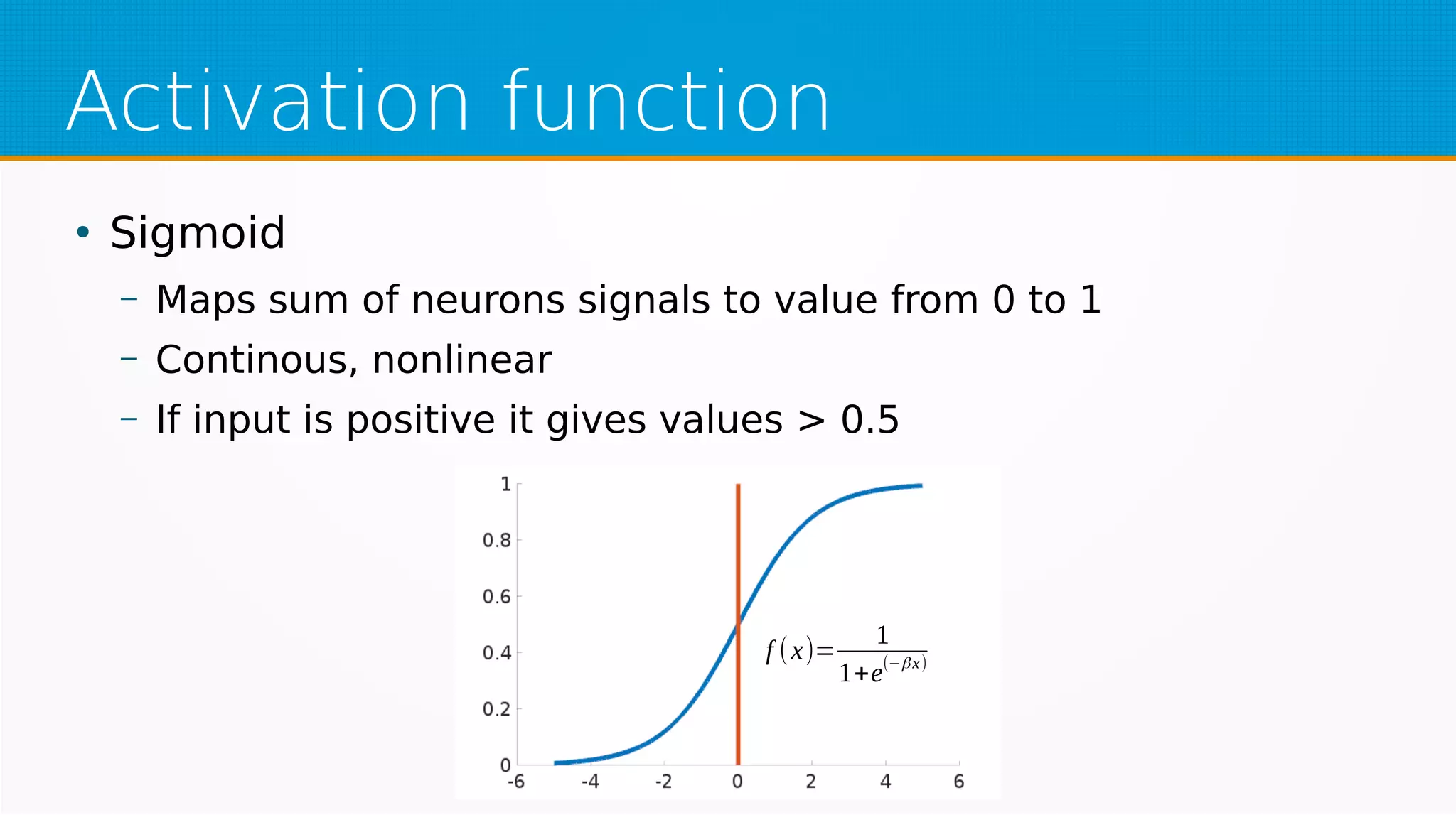 Activation function

• Sigmoid

– Maps sum of neurons signals to value from 0 to 1

– Continous, nonlinear

– If input is positive it gives values > 0.5

1
0.8
0.6
0.4
0.2
0
-6 -4 -2 0 2 4 6

$f(x)=\frac{1}{1+e^{(-\beta x)}}$